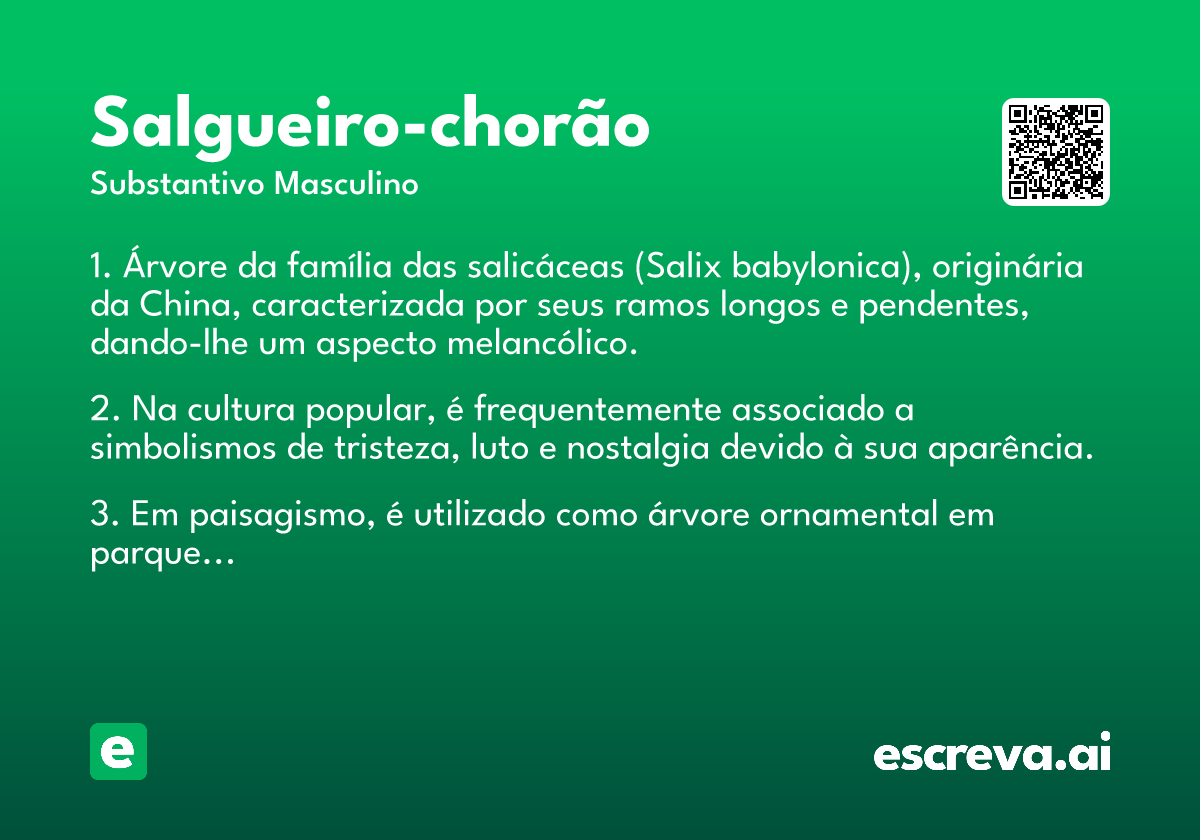 Salgueiro-chorão

Substantivo Masculino

1. Árvore da família das salicáceas (Salix babylonica), originária da China, caracterizada por seus ramos longos e pendentes, dando-lhe um aspecto melancólico.

2. Na cultura popular, é frequentemente associado a simbolismos de tristeza, luto e nostalgia devido à sua aparência.

3. Em paisagismo, é utilizado como árvore ornamental em parque...

e

escreva.ai